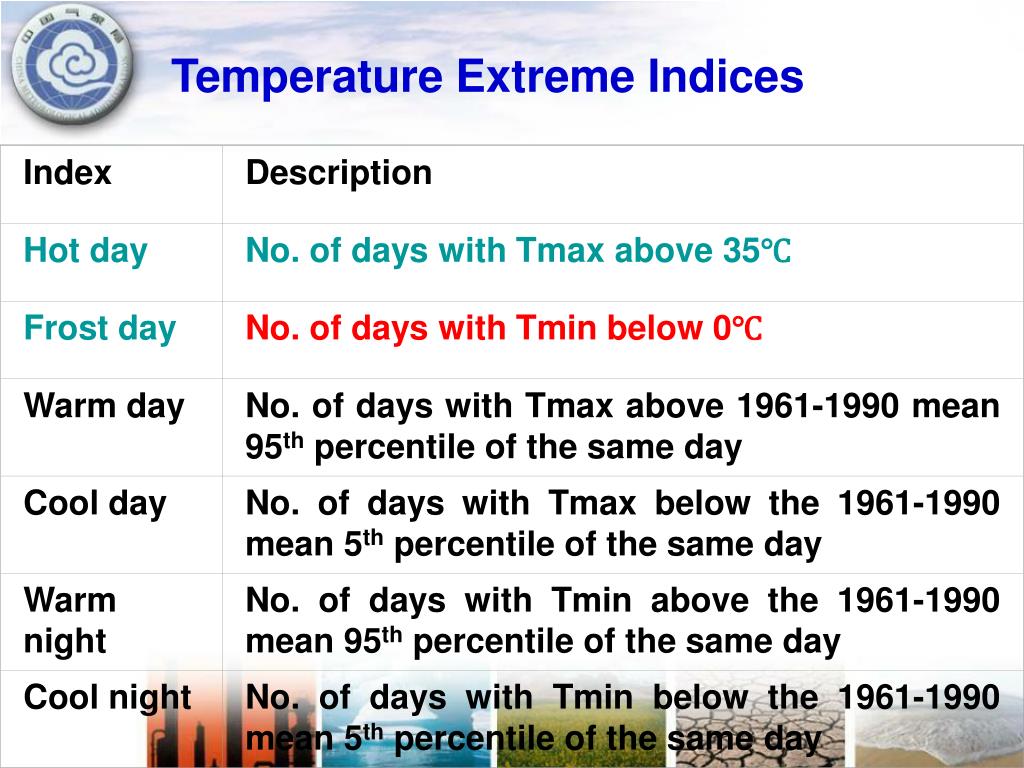 Temperature Extreme Indices

| Index | Description |
|---|---|
| Hot day | No. of days with Tmax above 35℃ |
| Frost day | No. of days with Tmin below 0℃ |
| Warm day | No. of days with Tmax above 1961-1990 mean 95$^{th}$ percentile of the same day |
| Cool day | No. of days with Tmax below the 1961-1990 mean 5$^{th}$ percentile of the same day |
| Warm night | No. of days with Tmin above the 1961-1990 mean 95$^{th}$ percentile of the same day |
| Cool night | No. of days with Tmin below the 1961-1990 mean 5$^{th}$ percentile of the same day |